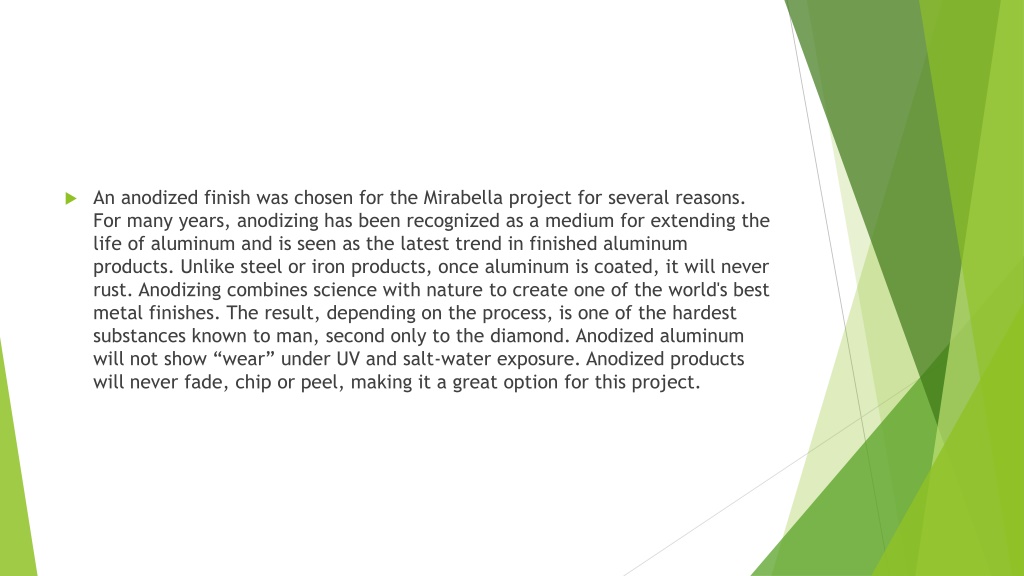 An anodized finish was chosen for the Mirabella project for several reasons. For many years, anodizing has been recognized as a medium for extending the life of aluminum and is seen as the latest trend in finished aluminum products. Unlike steel or iron products, once aluminum is coated, it will never rust. Anodizing combines science with nature to create one of the world's best metal finishes. The result, depending on the process, is one of the hardest substances known to man, second only to the diamond. Anodized aluminum will not show “wear” under UV and salt-water exposure. Anodized products will never fade, chip or peel, making it a great option for this project.